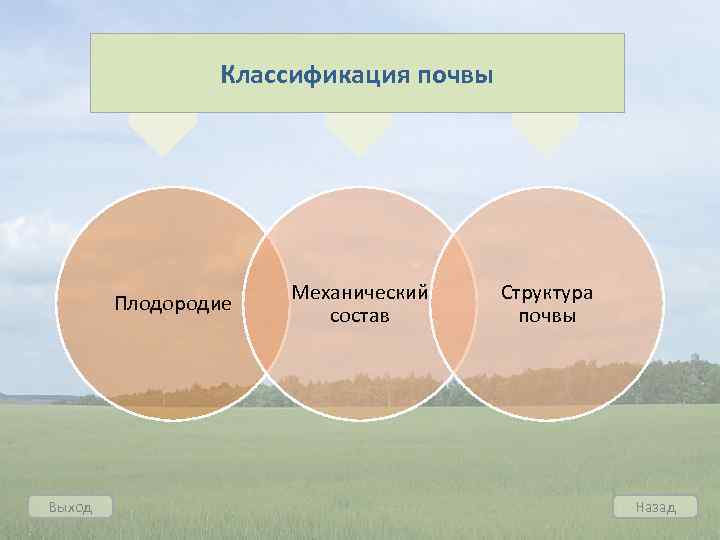 Классификация почвы

Плодородие

Механический состав

Структура почвы

Выход

Назад